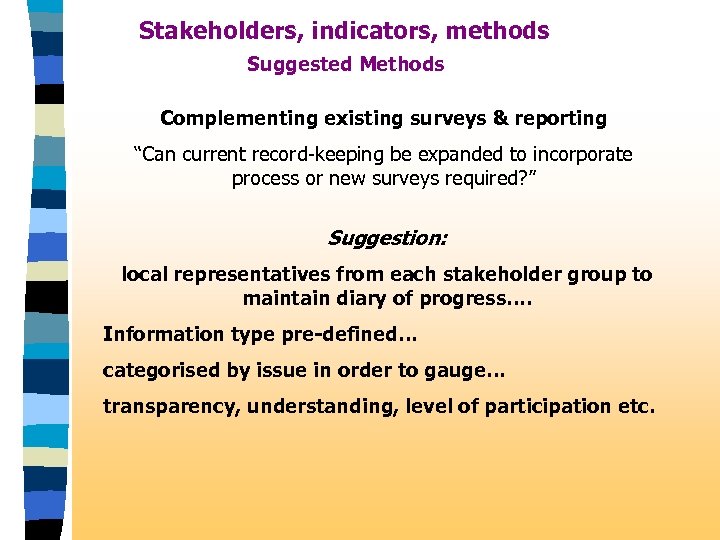 Stakeholders, indicators, methods
Suggested Methods

Complementing existing surveys & reporting

“Can current record-keeping be expanded to incorporate process or new surveys required?”

Suggestion:

local representatives from each stakeholder group to maintain diary of progress….

Information type pre-defined…

categorised by issue in order to gauge…

transparency, understanding, level of participation etc.